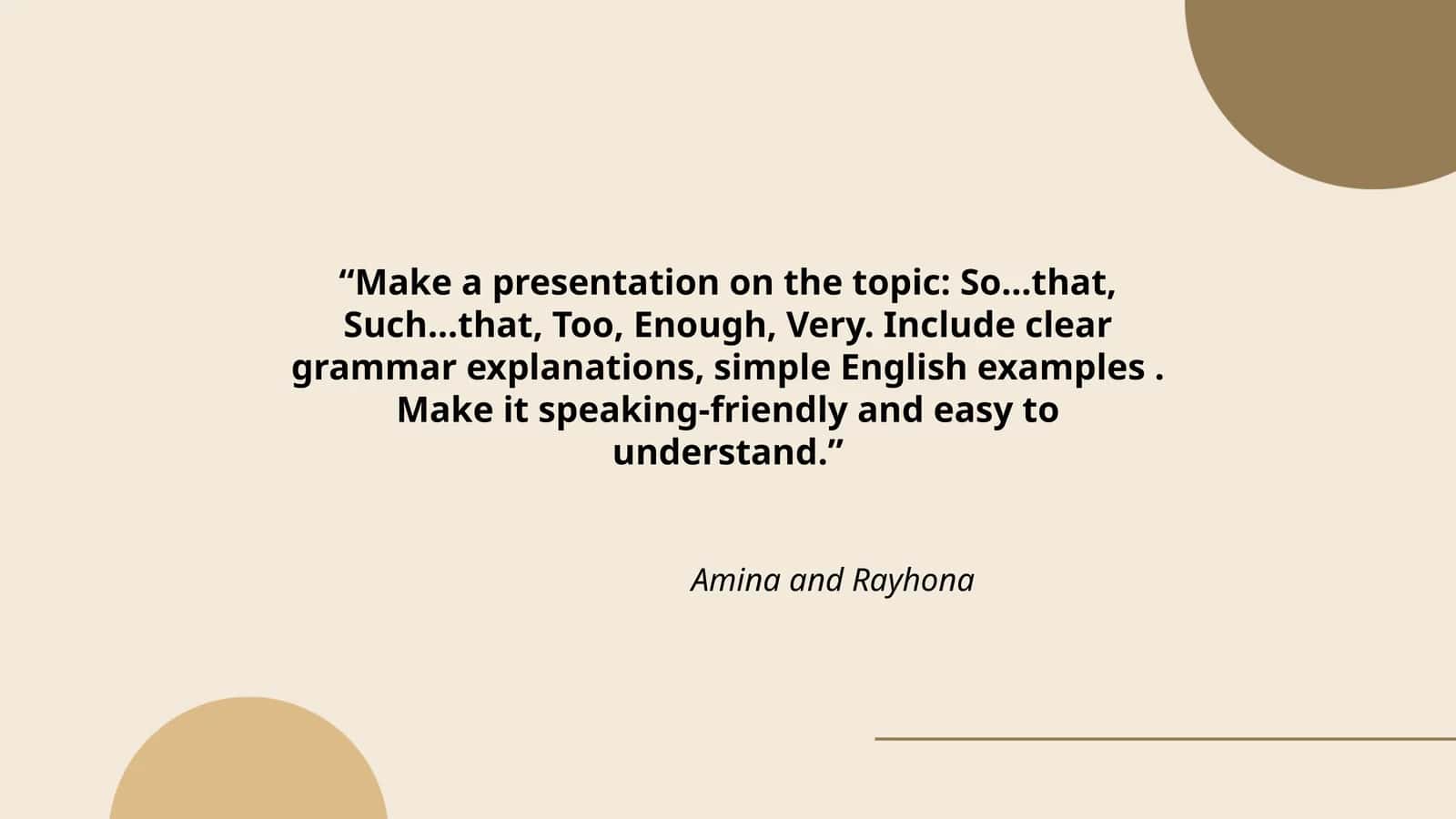 “Make a presentation on the topic: So…that, Such…that, Too, Enough, Very. Include clear grammar explanations, simple English examples . Make it speaking-friendly and easy to understand.”

Amina and Rayhona